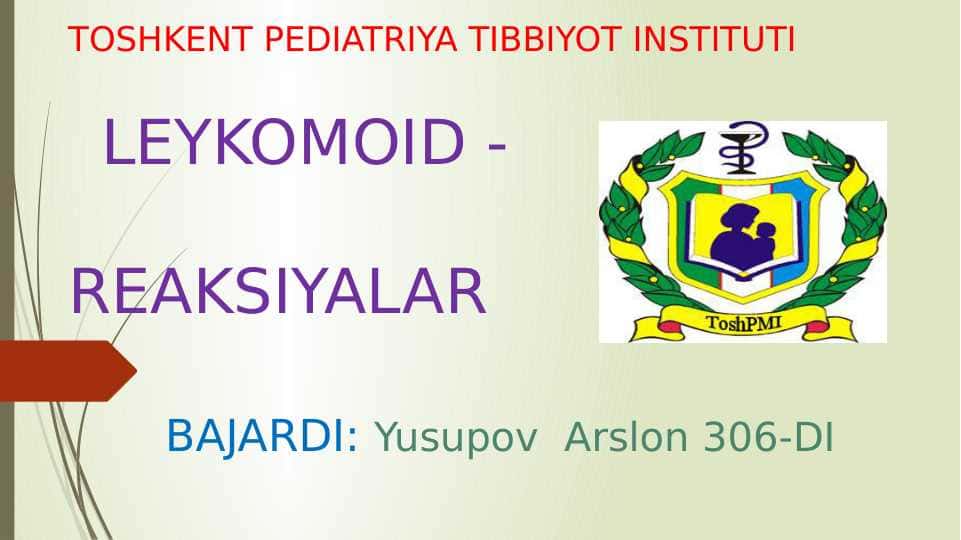 TOSHKENT PEDIATRIYA TIBBIYOT INSTITUTI

LEYKOMOID -

REAKSIYALAR

ToshPMI

BAJARDI: Yusupov Arslon 306-DI